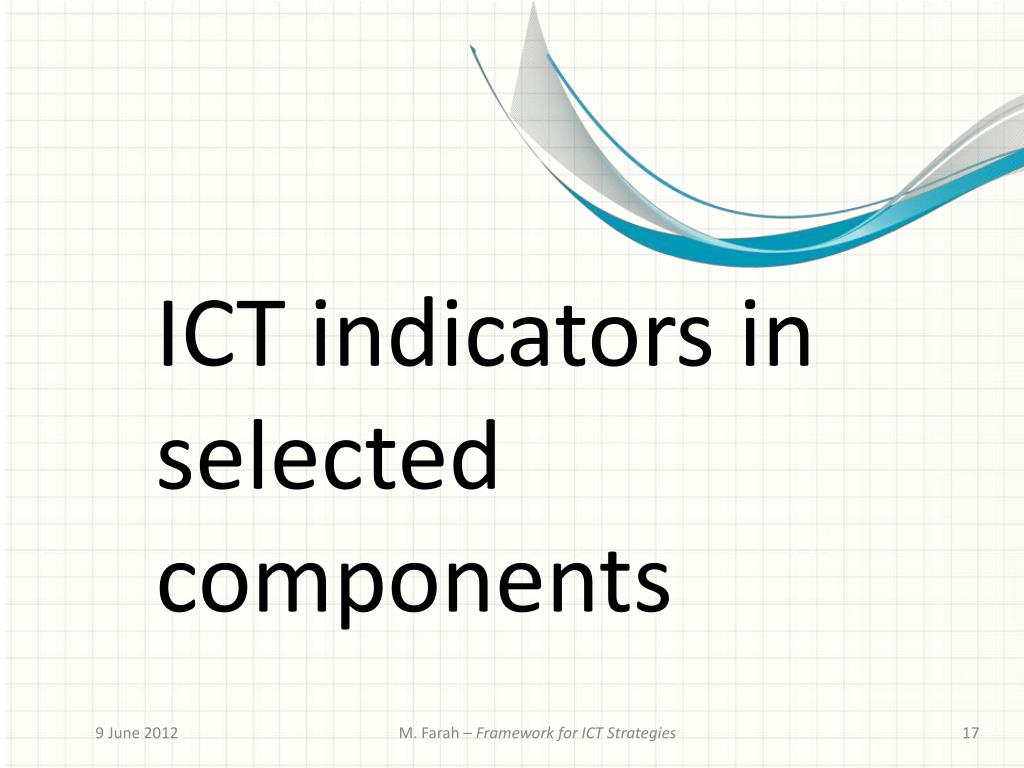 ICT indicators in selected components

9 June 2012

M. Farah – Framework for ICT Strategies

17